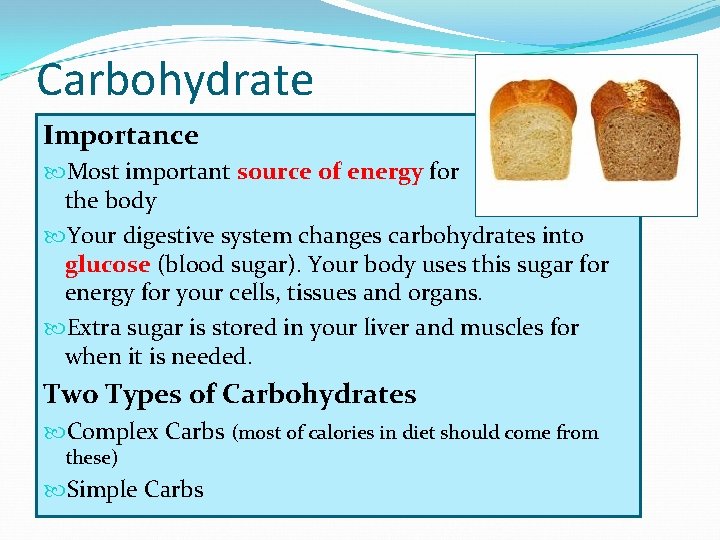 Carbohydrate

Importance

Most important source of energy for the body

Your digestive system changes carbohydrates into glucose (blood sugar). Your body uses this sugar for energy for your cells, tissues and organs.

Extra sugar is stored in your liver and muscles for when it is needed.

Two Types of Carbohydrates

Complex Carbs (most of calories in diet should come from these)

Simple Carbs